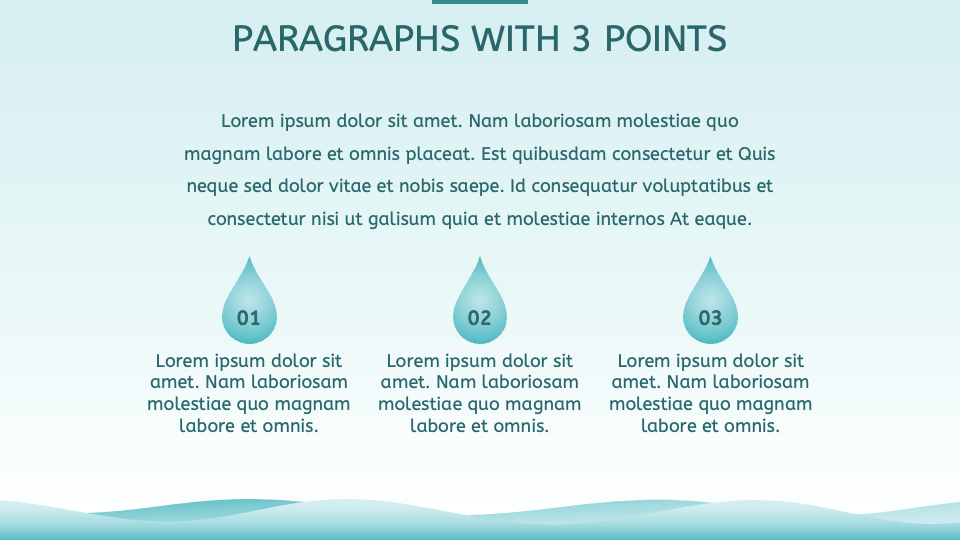 PARAGRAPHS WITH 3 POINTS

Lorem ipsum dolor sit amet. Nam laboriosam molestiae quo magnam labore et omnis placeat. Est quibusdam consectetur et Quis neque sed dolor vitae et nobis saepe. Id consequatur voluptatibus et consectetur nisi ut galisum quia et molestiae internos At eaque.

01

Lorem ipsum dolor sit amet. Nam laboriosam molestiae quo magnam labore et omnis.

02

Lorem ipsum dolor sit amet. Nam laboriosam molestiae quo magnam labore et omnis.

03

Lorem ipsum dolor sit amet. Nam laboriosam molestiae quo magnam labore et omnis.